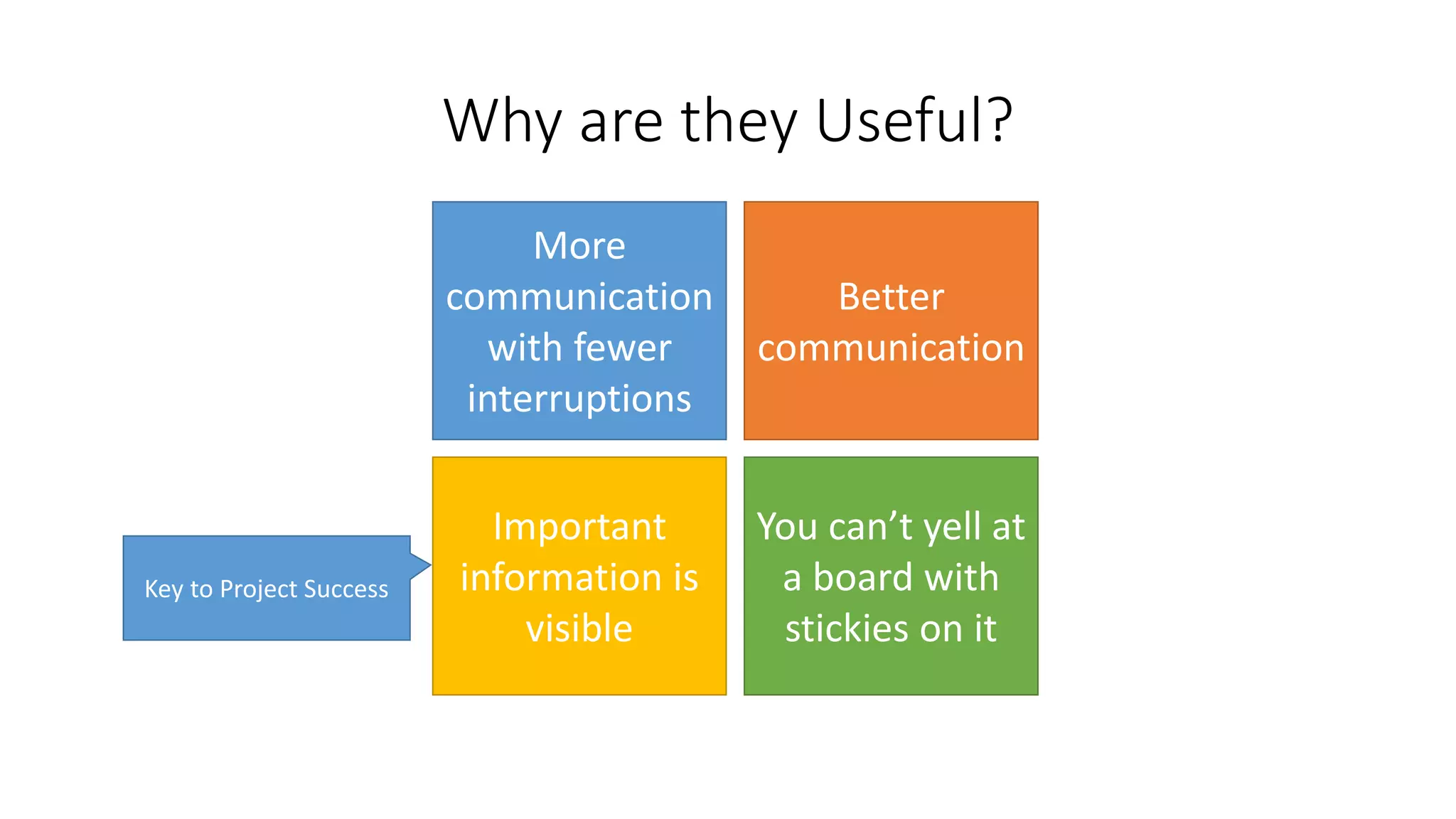 Why are they Useful?

More communication with fewer interruptions

Better communication

Key to Project Success

Important information is visible

You can’t yell at a board with stickies on it